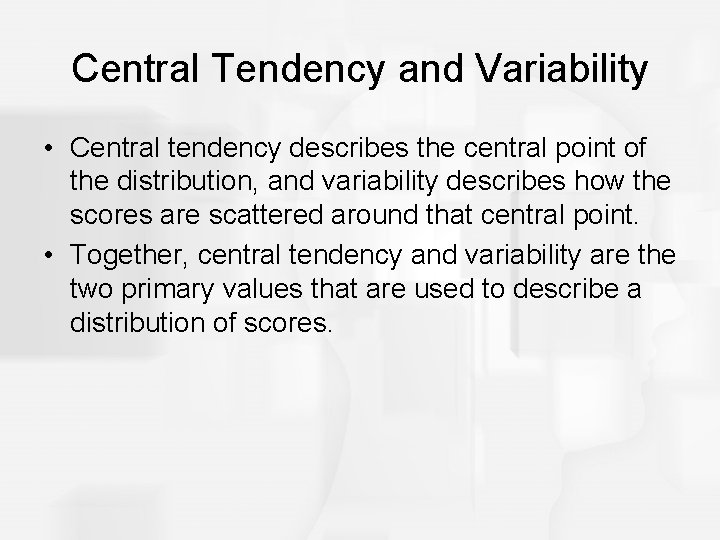 Central Tendency and Variability

• Central tendency describes the central point of the distribution, and variability describes how the scores are scattered around that central point.
• Together, central tendency and variability are the two primary values that are used to describe a distribution of scores.